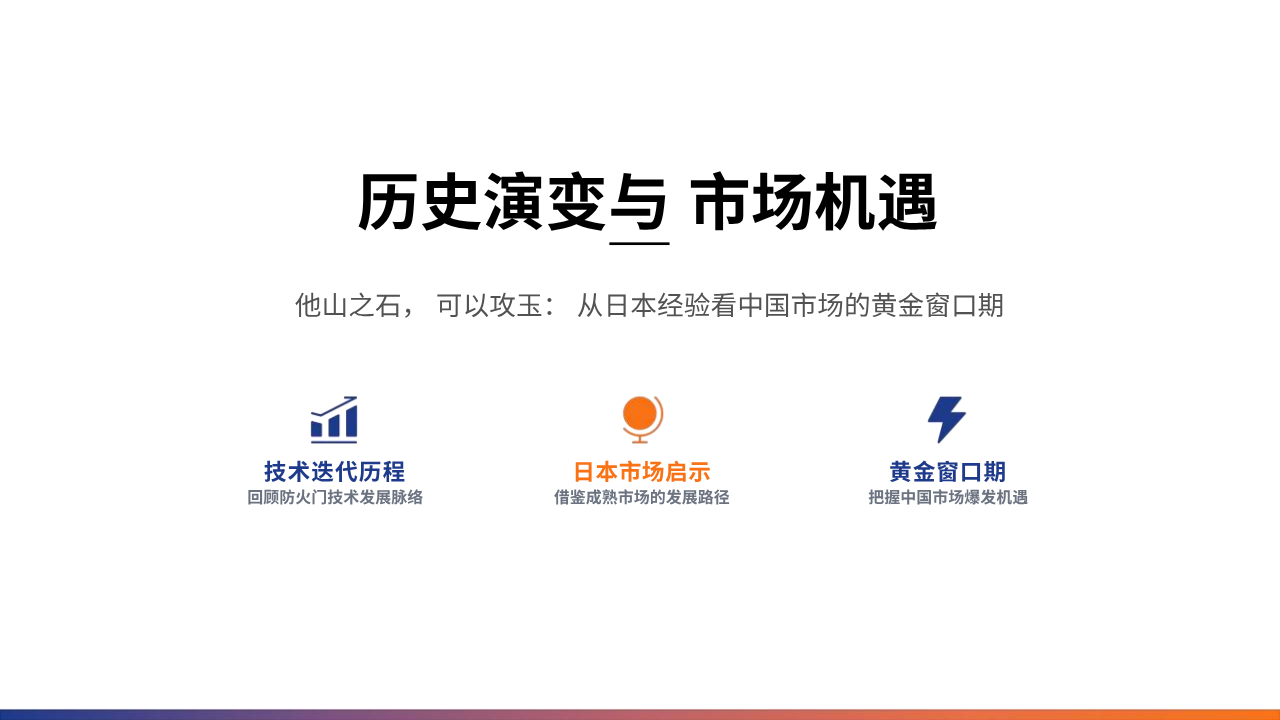 历史演变与 市场机遇

他山之石， 可以攻玉： 从日本经验看中国市场的黄金窗口期

技术迭代历程
回顾防火门技术发展脉络

日本市场启示
借鉴成熟市场的发展路径

黄金窗口期
把握中国市场爆发机遇